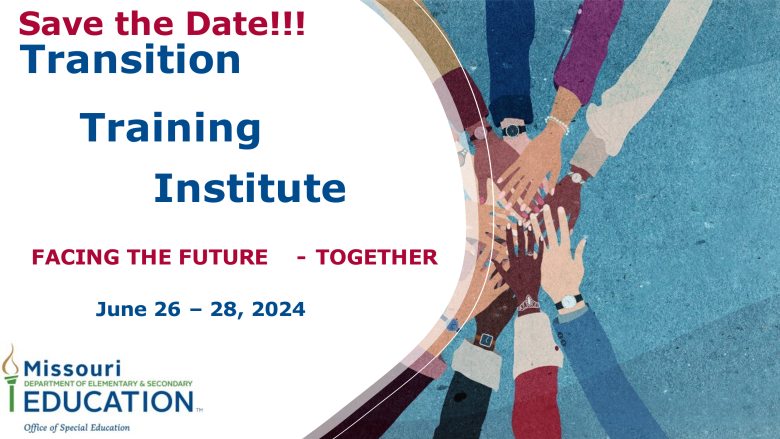 Save the Date!!!
Transition

Training

Institute

FACING THE FUTURE - TOGETHER

June 26 – 28, 2024

Missouri
DEPARTMENT OF ELEMENTARY & SECONDARY
EDUCATION™
Office of Special Education